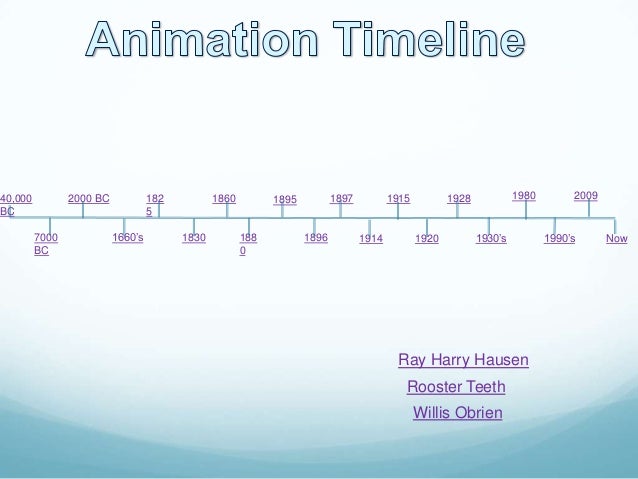 Animation Timeline

40,000 BC
7000 BC
2000 BC
1660's
1825
1830
1860
1880
1895
1896
1897
1914
1915
1920
1928
1930's
1980
1990's
2009
Now

Ray Harry Hausen
Rooster Teeth
Willis Obrien